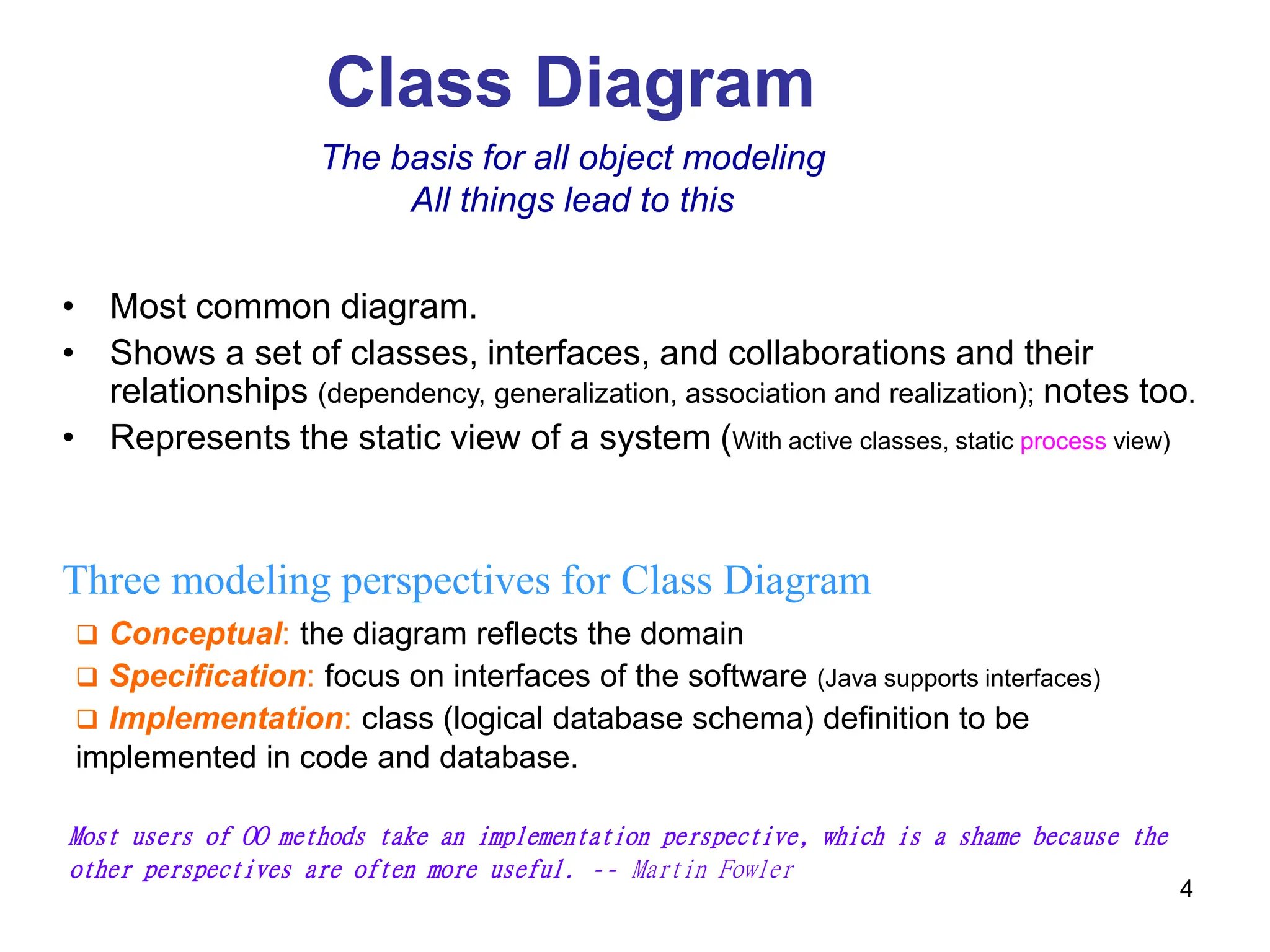 Class Diagram

The basis for all object modeling
All things lead to this

• Most common diagram.
• Shows a set of classes, interfaces, and collaborations and their relationships (dependency, generalization, association and realization); notes too.
• Represents the static view of a system (With active classes, static process view)

Three modeling perspectives for Class Diagram

❑ Conceptual: the diagram reflects the domain
❑ Specification: focus on interfaces of the software (Java supports interfaces)
❑ Implementation: class (logical database schema) definition to be implemented in code and database.

Most users of OO methods take an implementation perspective, which is a shame because the other perspectives are often more useful. -- Martin Fowler

4